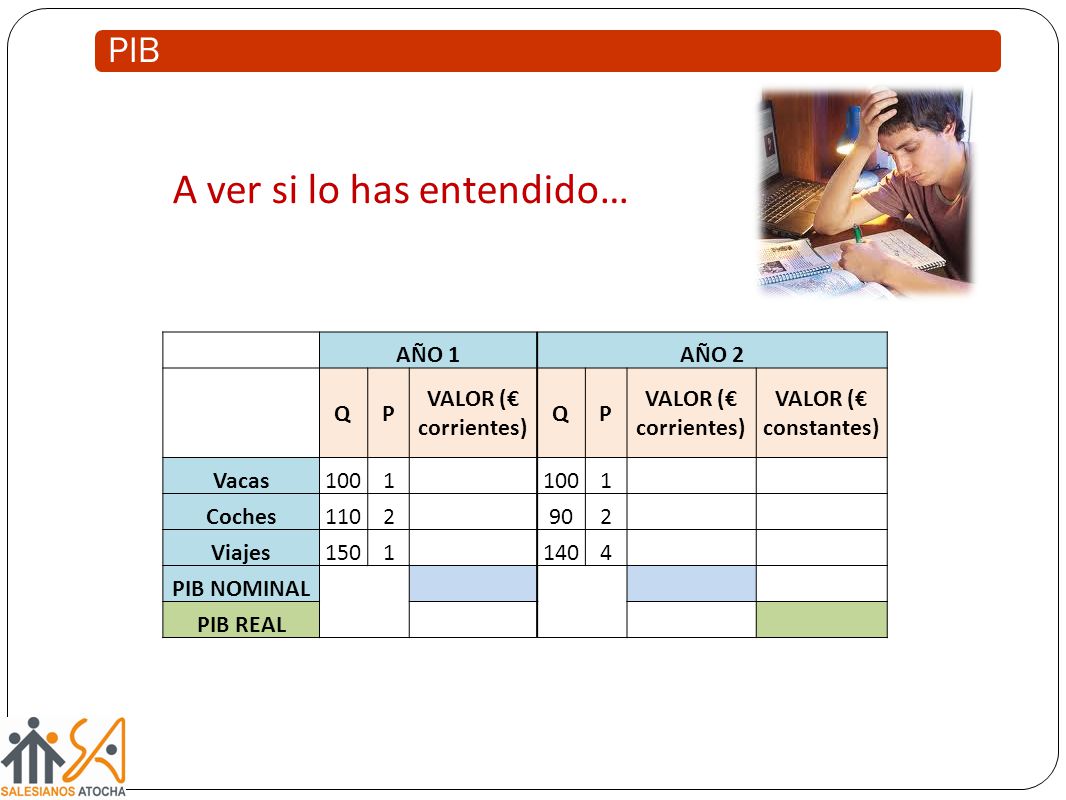 PIB

A ver si lo has entendido…

| | AÑO 1 | | | AÑO 2 | | | |
|---|---|---|---|---|---|---|---|
| | Q | P | VALOR (€ corrientes) | Q | P | VALOR (€ corrientes) | VALOR (€ constantes) |
| Vacas | 100 | 1 | | 100 | 1 | | |
| Coches | 110 | 2 | | 90 | 2 | | |
| Viajes | 150 | 1 | | 140 | 4 | | |
| PIB NOMINAL | | | | | | | |
| PIB REAL | | | | | | | |

SALESIANOS ATOCHA